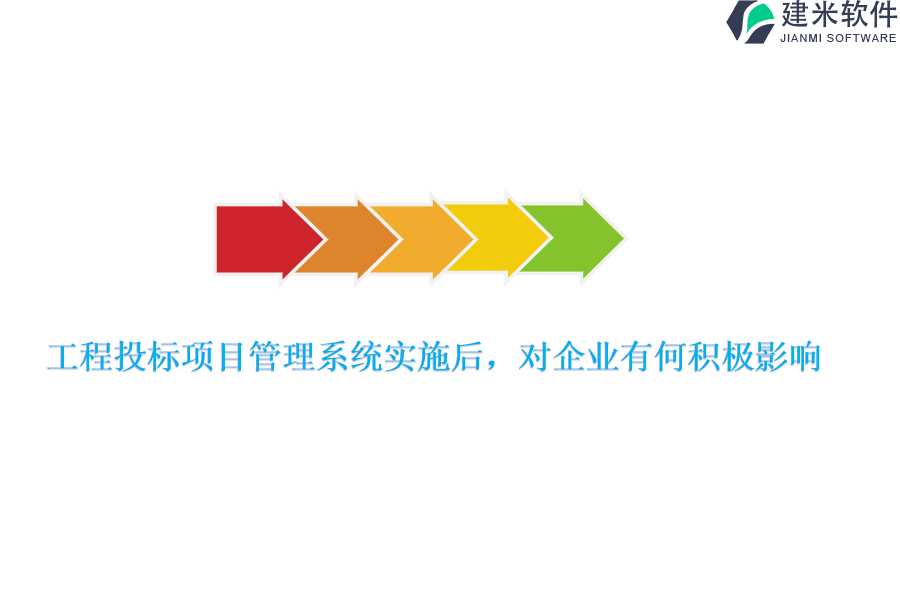 建米软件
JIANMI SOFTWARE

工程投标项目管理系统实施后，对企业有何积极影响